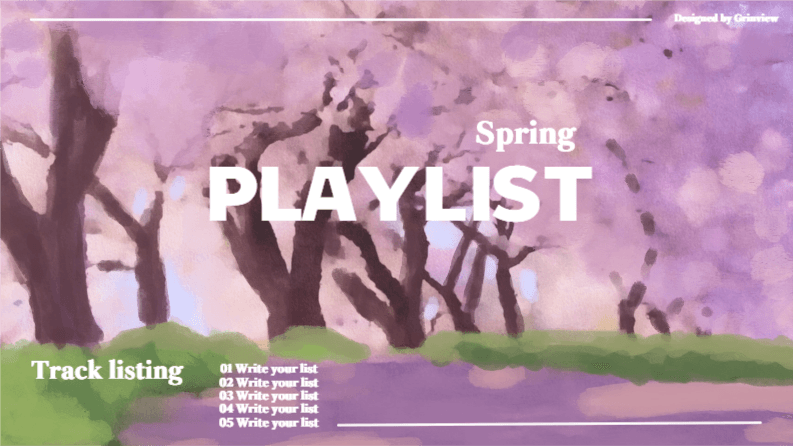 Designed by Grisview

Spring

PLAYLIST

Track listing

01 Write your list
02 Write your list
03 Write your list
04 Write your list
05 Write your list